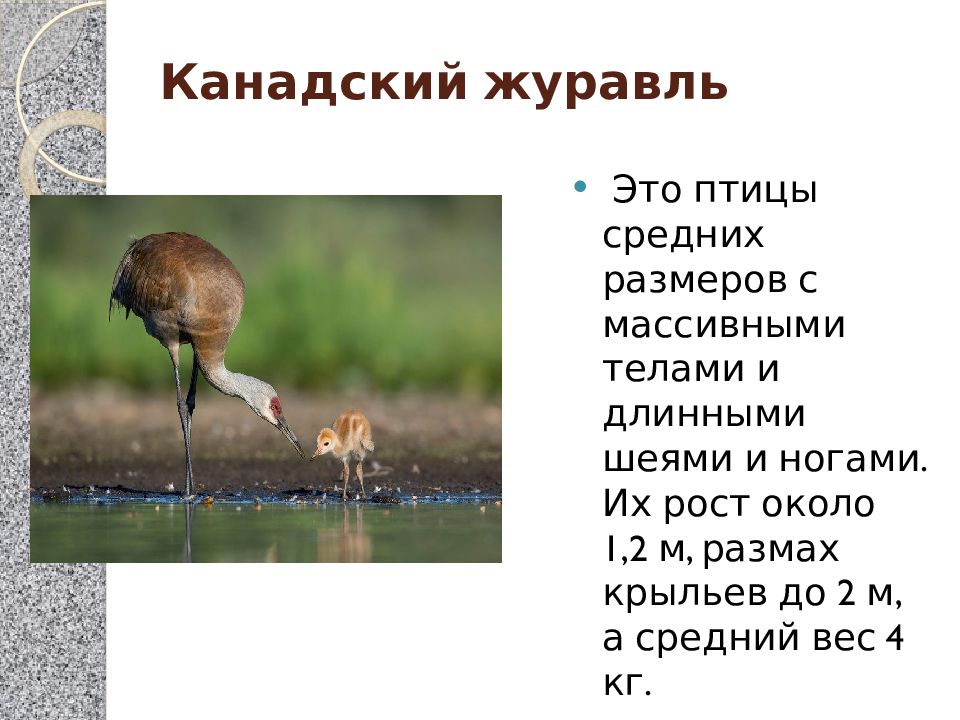 Канадский журавль

• Это птицы средних размеров с массивными телами и длинными шеями и ногами. Их рост около 1,2 м, размах крыльев до 2 м, а средний вес 4 кг.